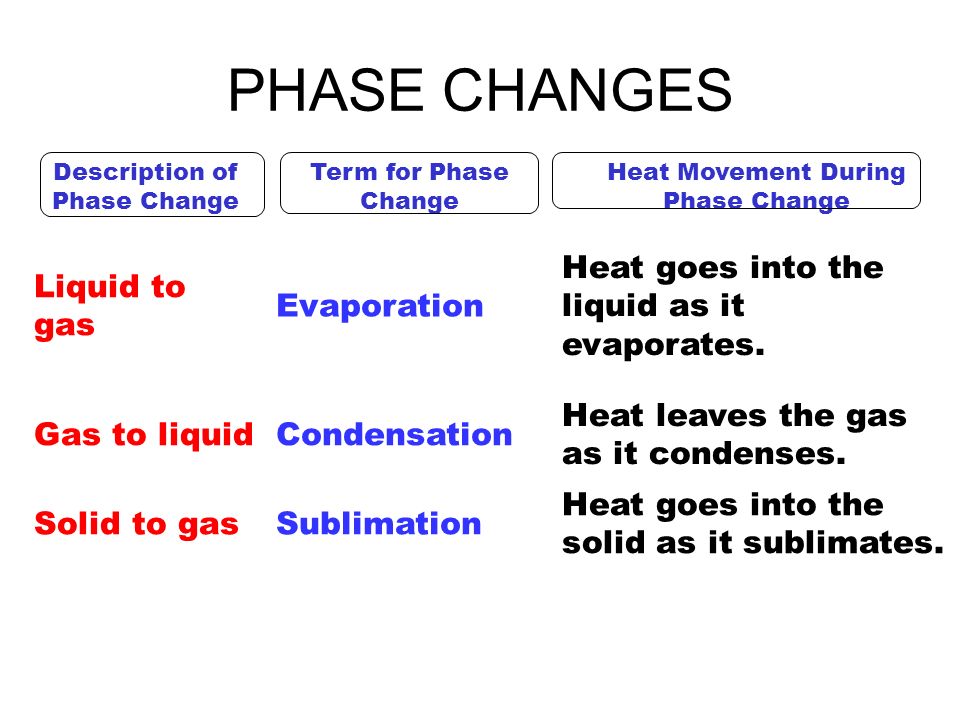 PHASE CHANGES

| Description of Phase Change | Term for Phase Change | Heat Movement During Phase Change |
|---|---|---|
| Liquid to gas | Evaporation | Heat goes into the liquid as it evaporates. |
| Gas to liquid | Condensation | Heat leaves the gas as it condenses. |
| Solid to gas | Sublimation | Heat goes into the solid as it sublimates. |